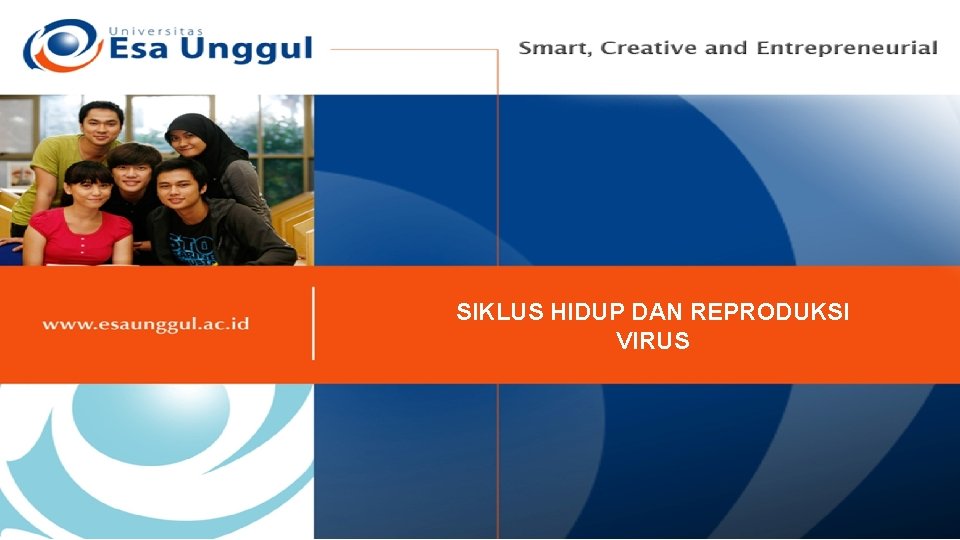 Universitas
Esa Unggul

Smart, Creative and Entrepreneurial

www.esaunggul.ac.id

SIKLUS HIDUP DAN REPRODUKSI VIRUS